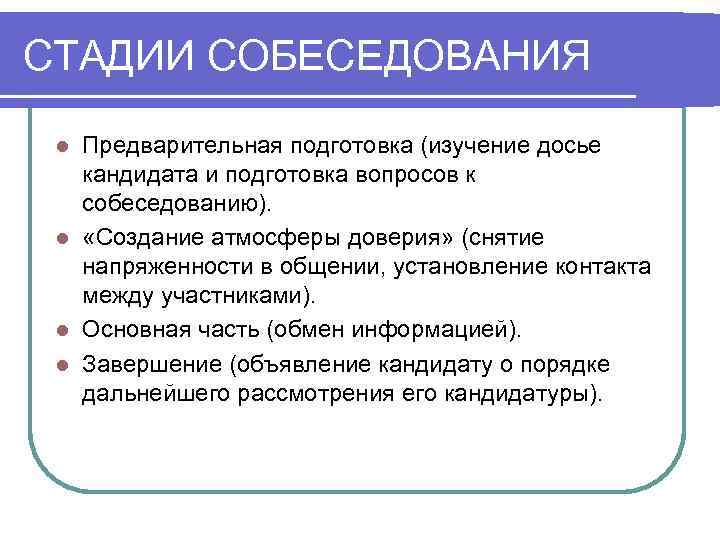 СТАДИИ СОБЕСЕДОВАНИЯ

Предварительная подготовка (изучение досье кандидата и подготовка вопросов к собеседованию).

«Создание атмосферы доверия» (снятие напряженности в общении, установление контакта между участниками).

Основная часть (обмен информацией).

Завершение (объявление кандидату о порядке дальнейшего рассмотрения его кандидатуры).